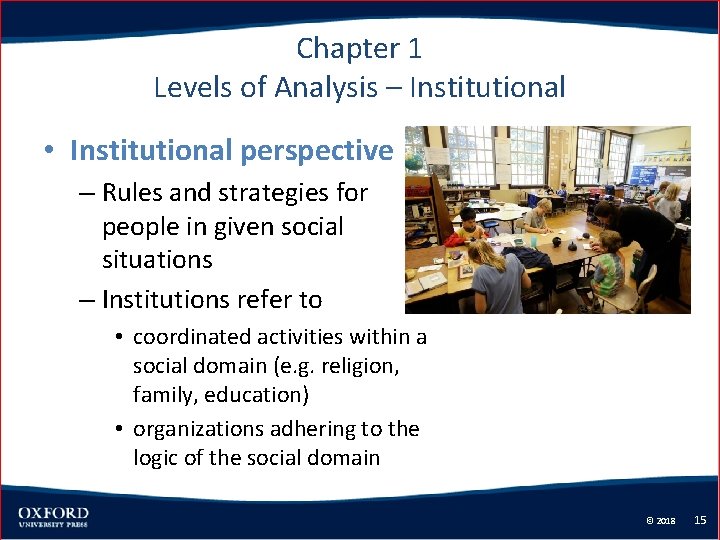 Chapter 1
Levels of Analysis – Institutional

• Institutional perspective
– Rules and strategies for people in given social situations
– Institutions refer to
• coordinated activities within a social domain (e.g. religion, family, education)
• organizations adhering to the logic of the social domain

OXFORD
UNIVERSITY PRESS

© 2018 15